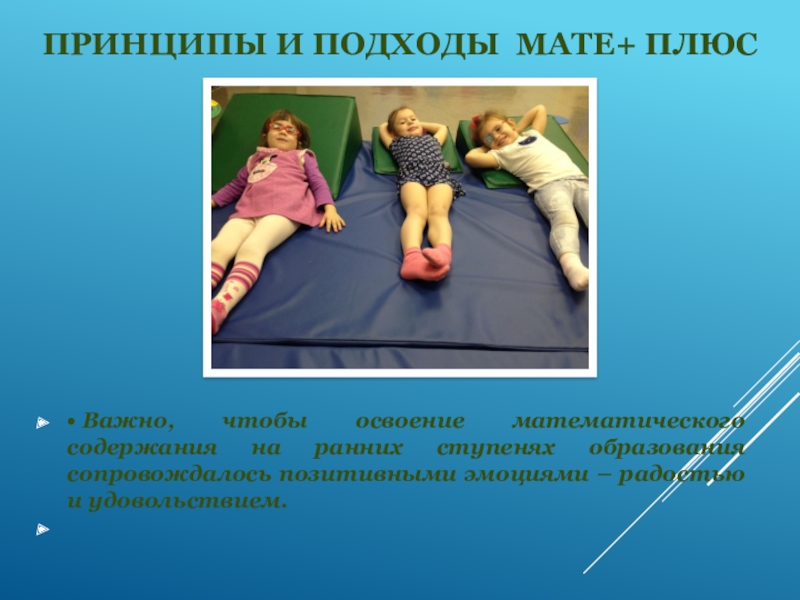 ПРИНЦИПЫ И ПОДХОДЫ МАТЕ+ ПЛЮС

• Важно, чтобы освоение математического содержания на ранних ступенях образования сопровождалось позитивными эмоциями – радостью и удовольствием.